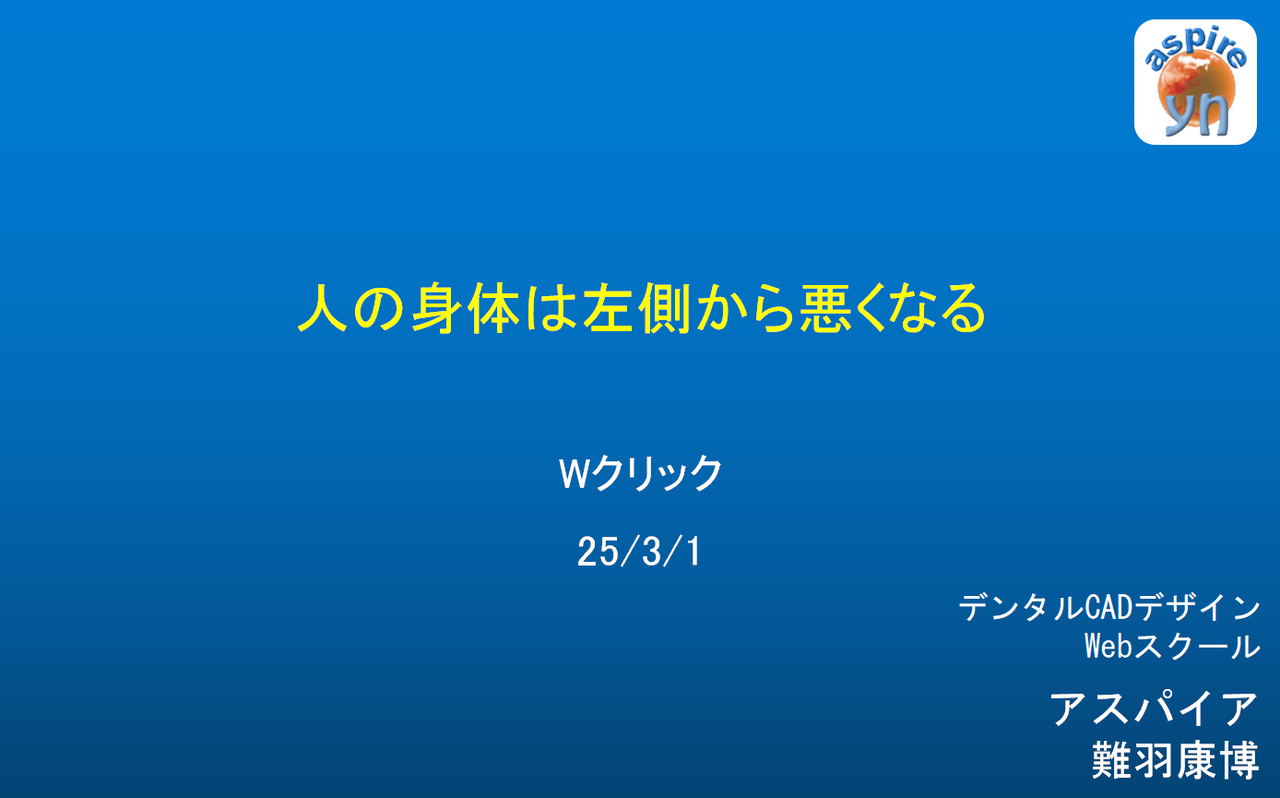 aspire
yn

人の身体は左側から悪くなる

Wクリック

25/3/1

デンタルCADデザイン
Webスクール

アスパイア
難羽康博